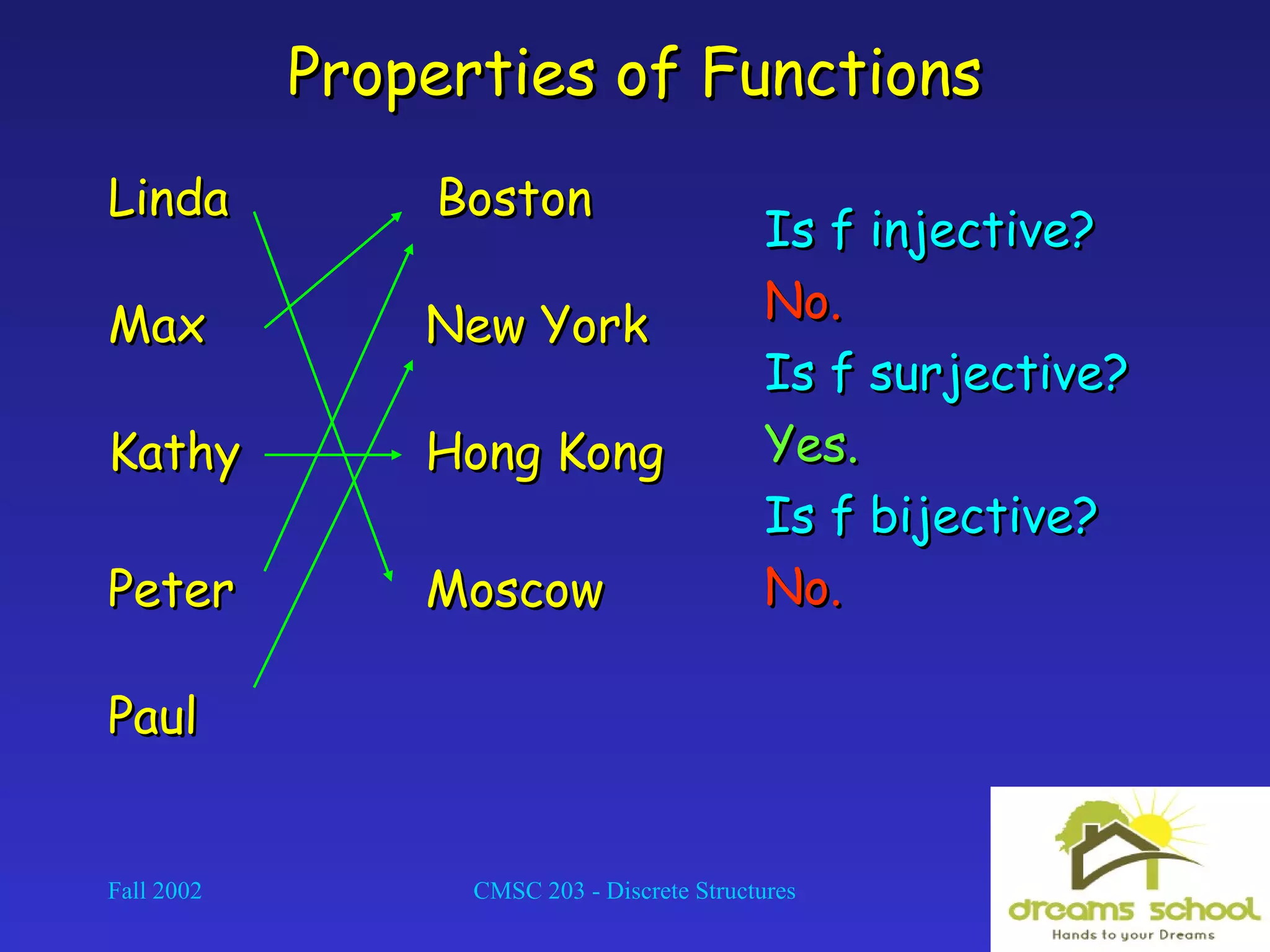 Properties of Functions

Linda

Max

Kathy

Peter

Paul

Boston

New York

Hong Kong

Moscow

Is f injective?

No.

Is f surjective?

Yes.

Is f bijective?

No.

Fall 2002

CMSC 203 - Discrete Structures

dreams school

Hands to your Dreams